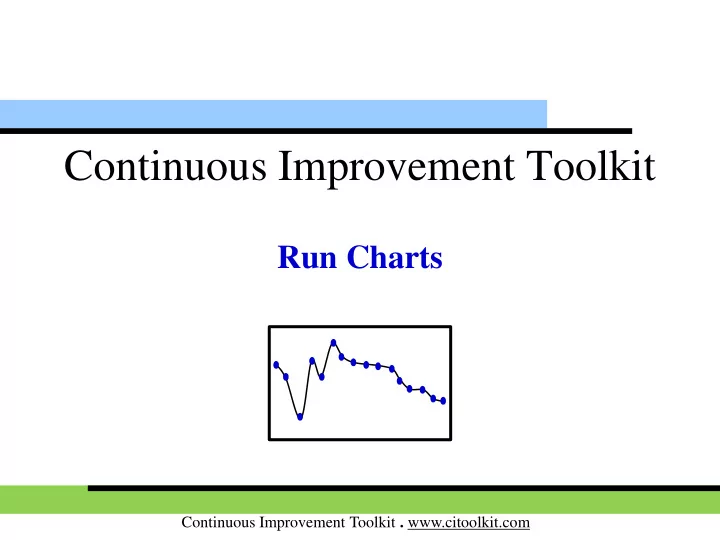 Continuous Improvement Toolkit

Run Charts

Continuous Improvement Toolkit . www.citoolkit.com